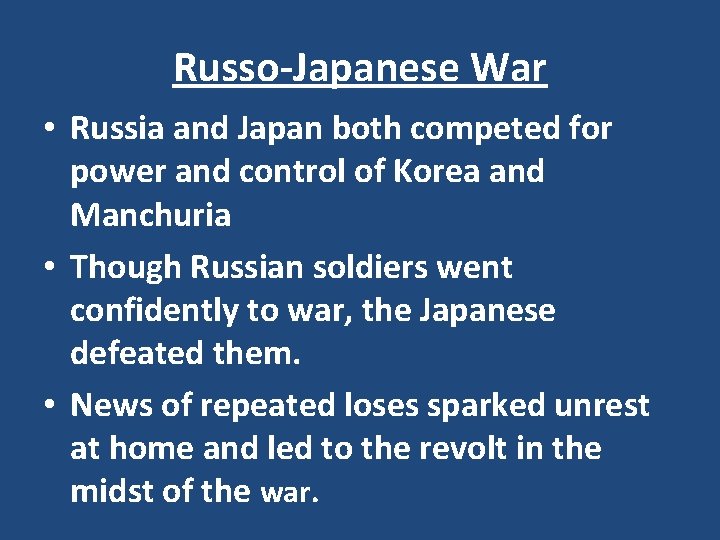 Russo-Japanese War

• Russia and Japan both competed for power and control of Korea and Manchuria

• Though Russian soldiers went confidently to war, the Japanese defeated them.

• News of repeated loses sparked unrest at home and led to the revolt in the midst of the war.